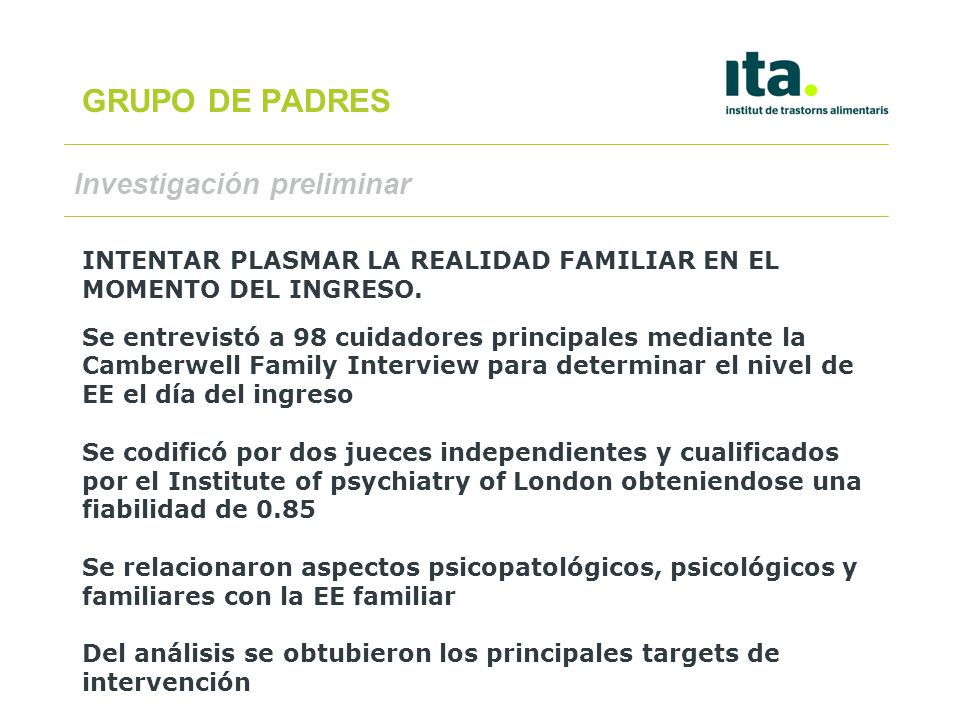 GRUPO DE PADRES

ita.
institut de trastorns alimentaris

Investigación preliminar

INTENTAR PLASMAR LA REALIDAD FAMILIAR EN EL MOMENTO DEL INGRESO.

Se entrevistó a 98 cuidadores principales mediante la Camberwell Family Interview para determinar el nivel de EE el día del ingreso

Se codificó por dos jueces independientes y cualificados por el Institute of psychiatry of London obteniendose una fiabilidad de 0.85

Se relacionaron aspectos psicopatológicos, psicológicos y familiares con la EE familiar

Del análisis se obtubieron los principales targets de intervención